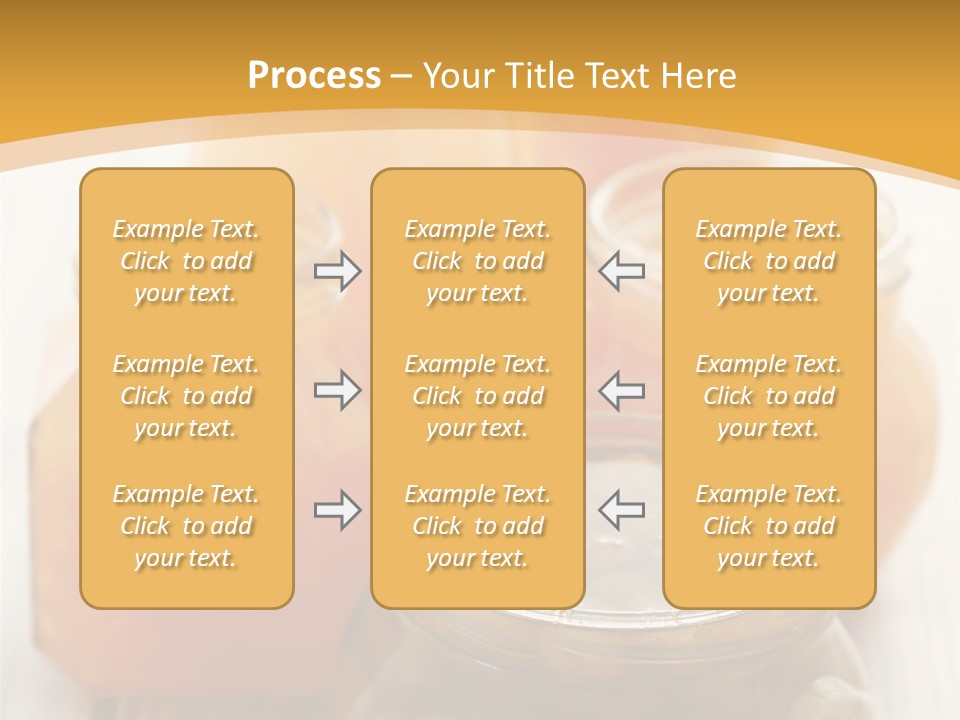 Process – Your Title Text Here

Example Text. Click to add your text.

Example Text. Click to add your text.

Example Text. Click to add your text.

Example Text. Click to add your text.

Example Text. Click to add your text.

Example Text. Click to add your text.

Example Text. Click to add your text.

Example Text. Click to add your text.

Example Text. Click to add your text.